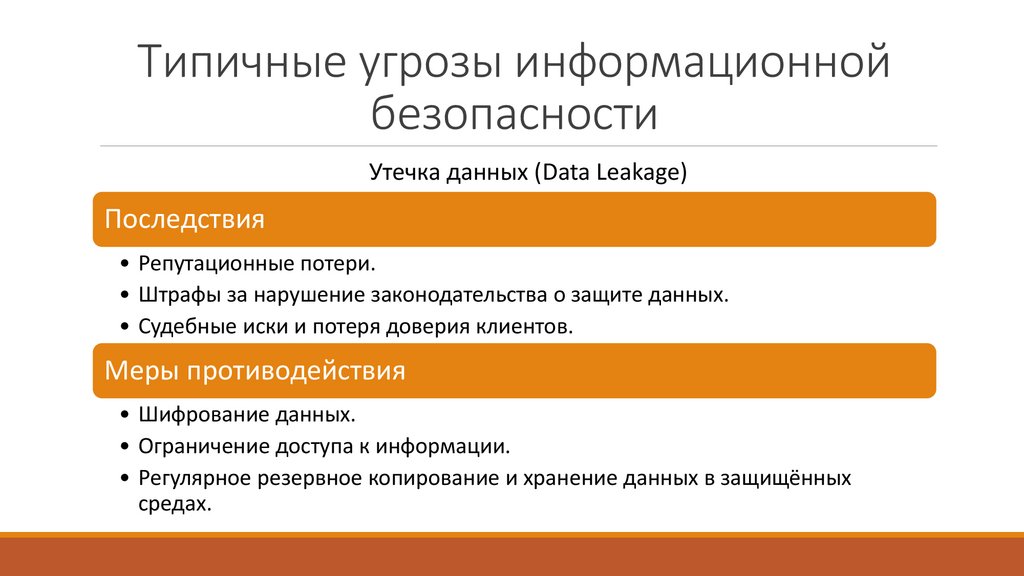 Типичные угрозы информационной безопасности

Утечка данных (Data Leakage)

Последствия

• Репутационные потери.
• Штрафы за нарушение законодательства о защите данных.
• Судебные иски и потеря доверия клиентов.

Меры противодействия

• Шифрование данных.
• Ограничение доступа к информации.
• Регулярное резервное копирование и хранение данных в защищённых средах.